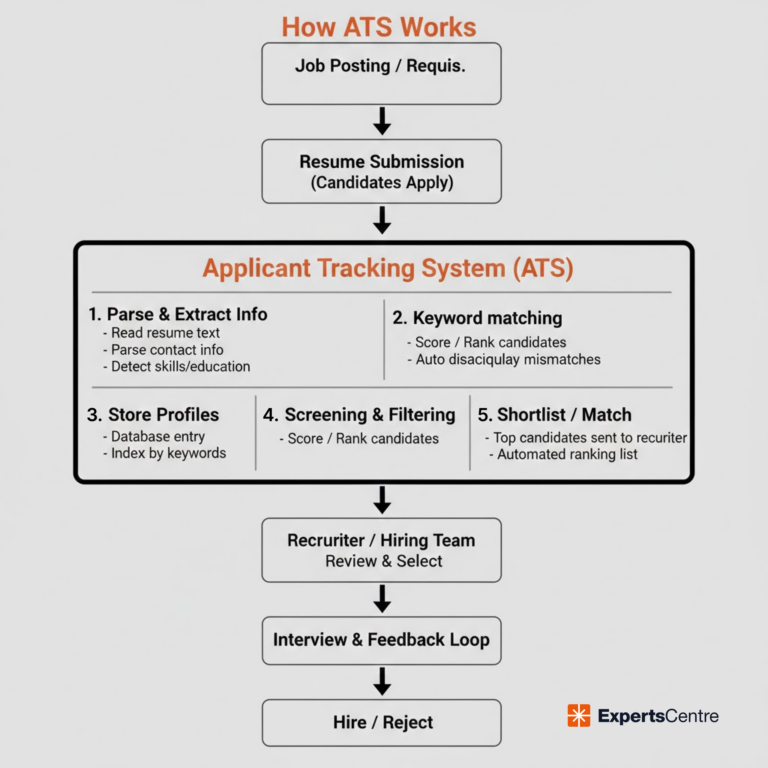 How ATS Works

Job Posting / Requis.

Resume Submission
(Candidates Apply)

Applicant Tracking System (ATS)

1. Parse & Extract Info
- Read resume text
- Parse contact info
- Detect skills/education

2. Keyword matching
- Score / Rank candidates
- Auto disaciqulay mismatches

3. Store Profiles
- Database entry
- Index by keywords

4. Screening & Filtering
- Score / Rank candidates

5. Shortlist / Match
- Top candidates sent to recuriter
- Automated ranking list

Recruriter / Hiring Team
Review & Select

Interview & Feedback Loop

Hire / Reject

ExpertsCentre